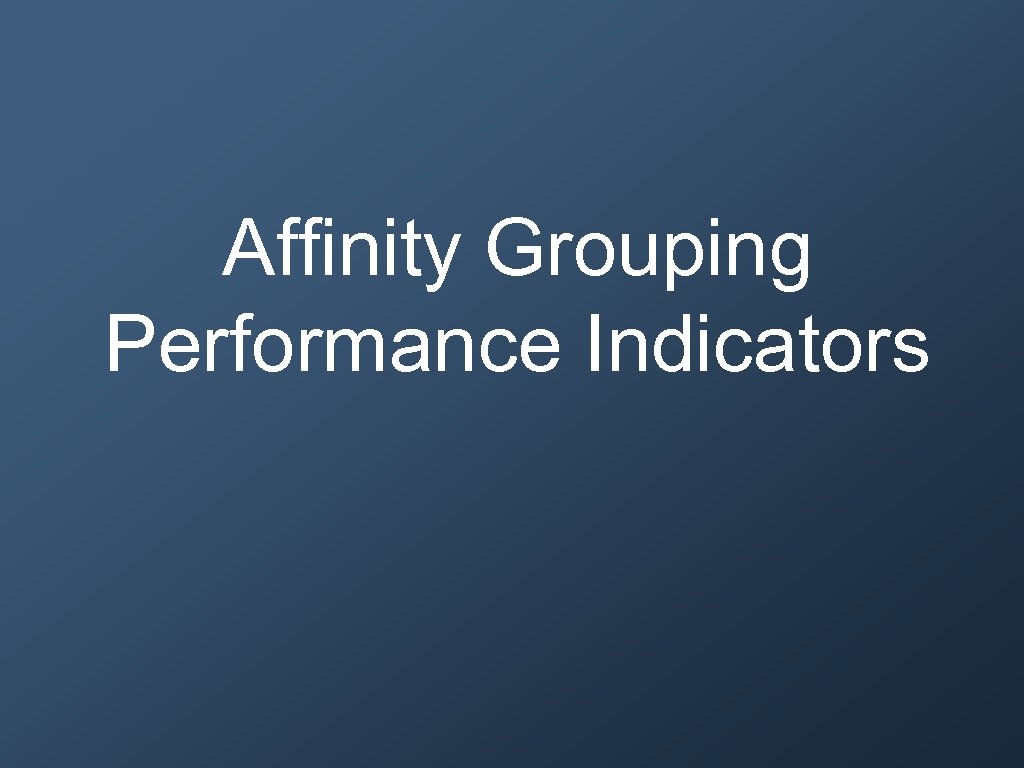 Affinity Grouping
Performance Indicators